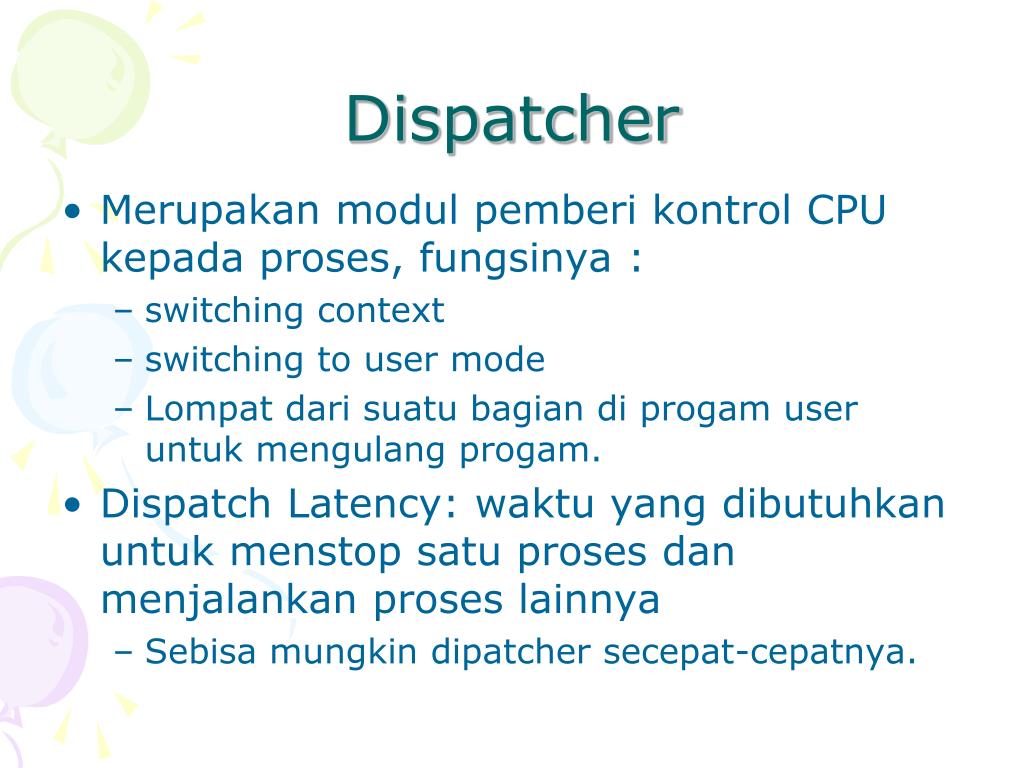 Dispatcher

• Merupakan modul pemberi kontrol CPU kepada proses, fungsinya :
  – switching context
  – switching to user mode
  – Lompat dari suatu bagian di progam user untuk mengulang progam.
• Dispatch Latency: waktu yang dibutuhkan untuk menstop satu proses dan menjalankan proses lainnya
  – Sebisa mungkin dipatcher secepat-cepatnya.